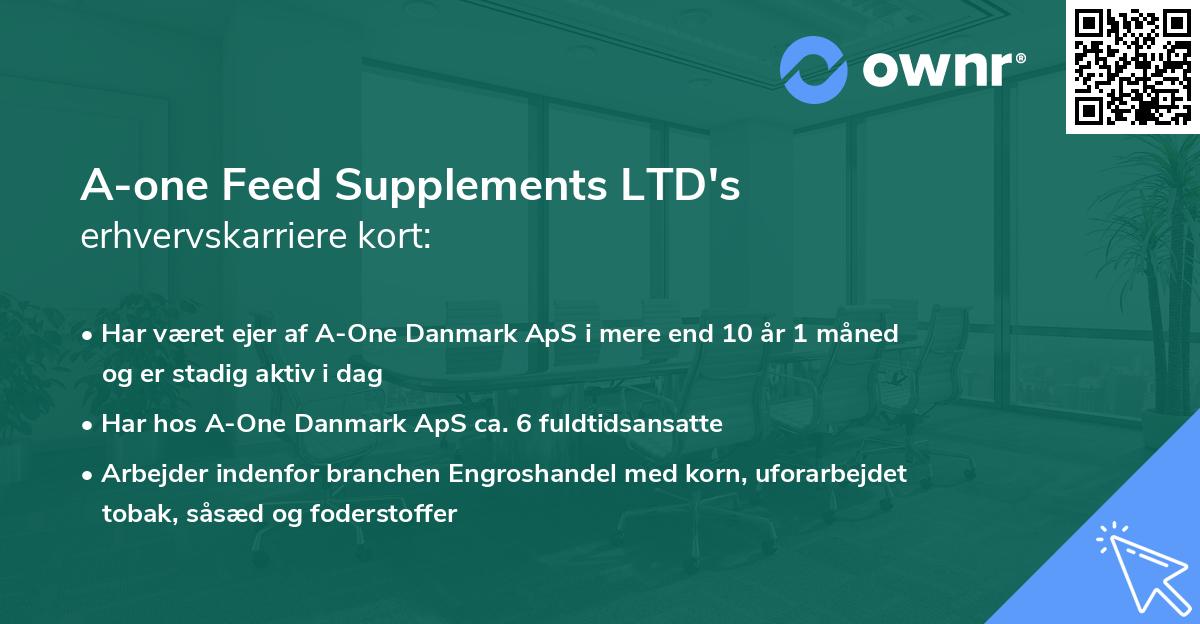 ownr®

A-one Feed Supplements LTD's
erhvervskarriere kort:

• Har været ejer af A-One Danmark ApS i mere end 10 år 1 måned og er stadig aktiv i dag

• Har hos A-One Danmark ApS ca. 6 fuldtidsansatte

• Arbejder indenfor branchen Engroshandel med korn, uforarbejdet tobak, såsæd og foderstoffer